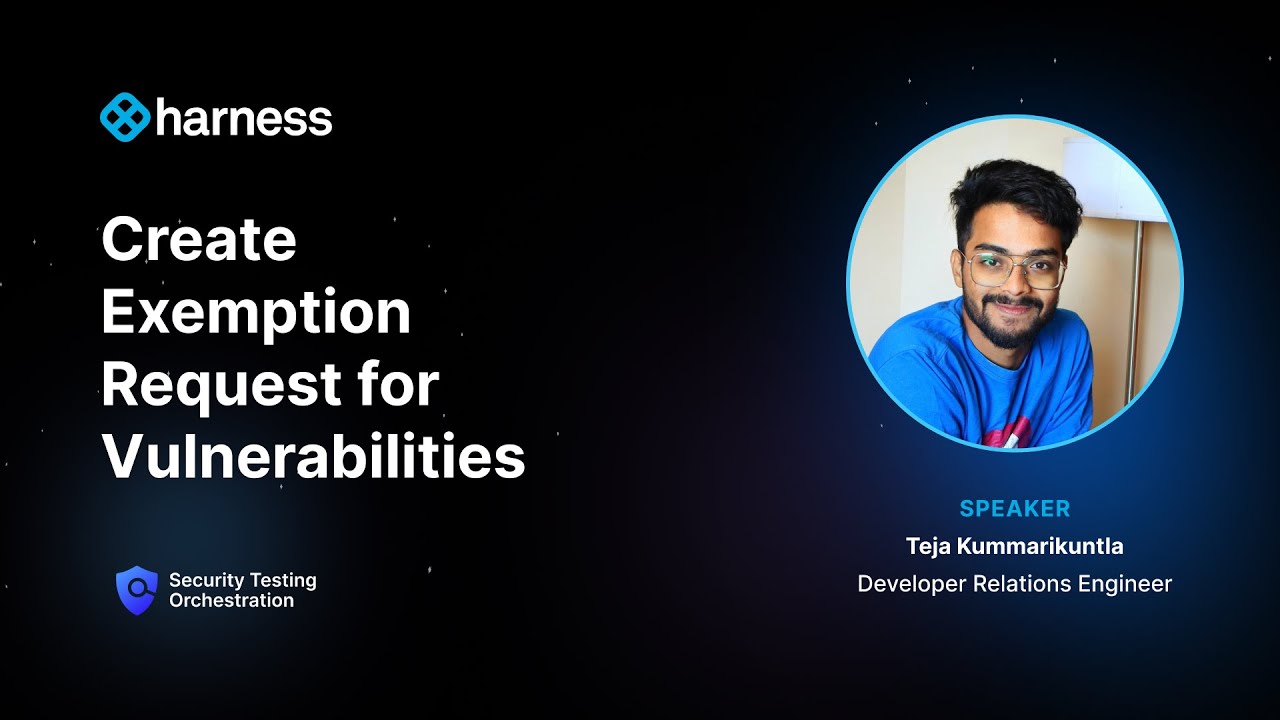 harness

Create Exemption Request for Vulnerabilities

Security Testing Orchestration

SPEAKER
Teja Kummarikuntla
Developer Relations Engineer